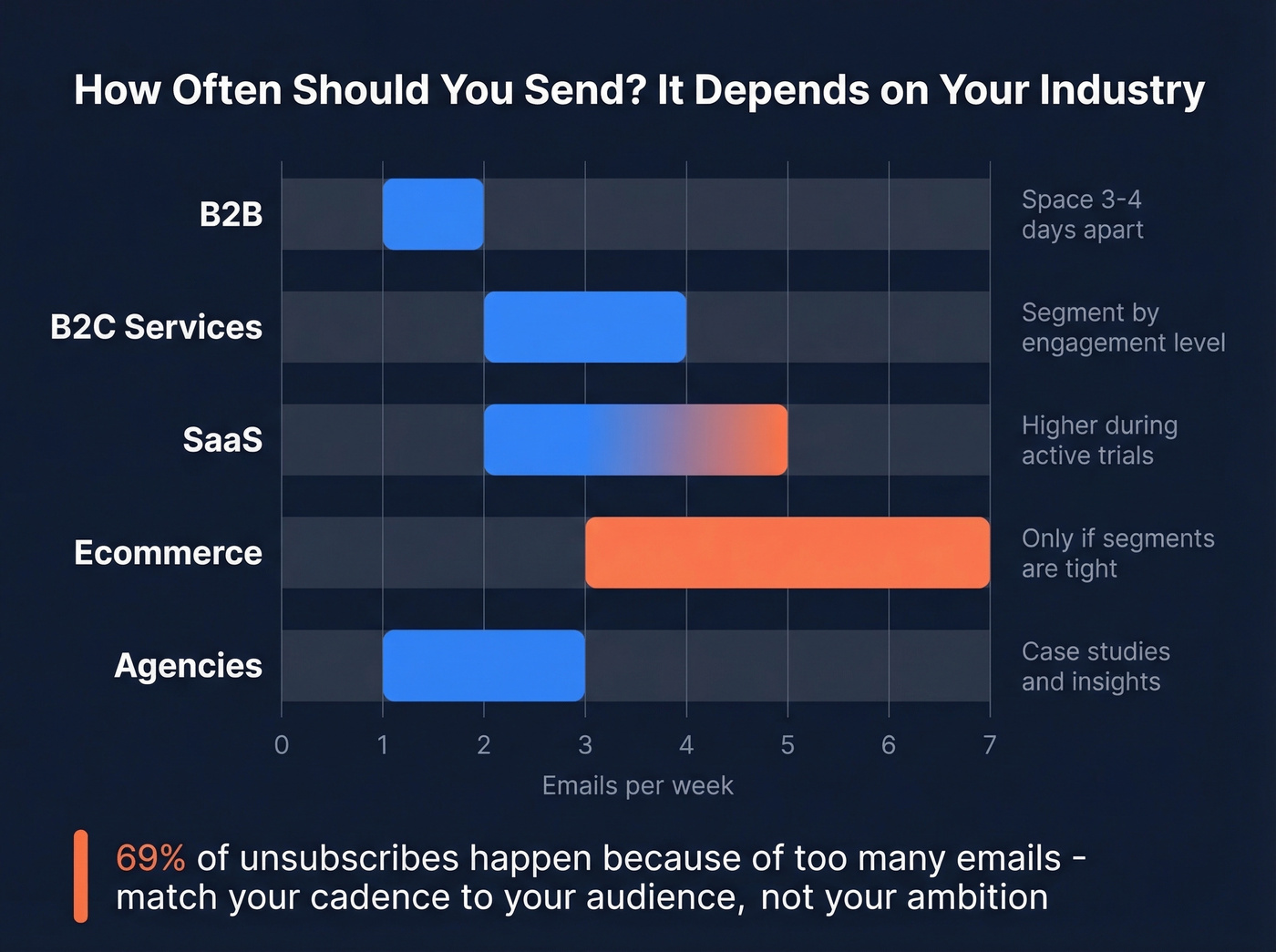 How Often Should You Send? It Depends on Your Industry

B2B
Space 3-4 days apart

B2C Services
Segment by engagement level

SaaS
Higher during active trials

Ecommerce
Only if segments are tight

Agencies
Case studies and insights

0 1 2 3 4 5 6 7
Emails per week

69% of unsubscribes happen because of too many emails - match your cadence to your audience, not your ambition